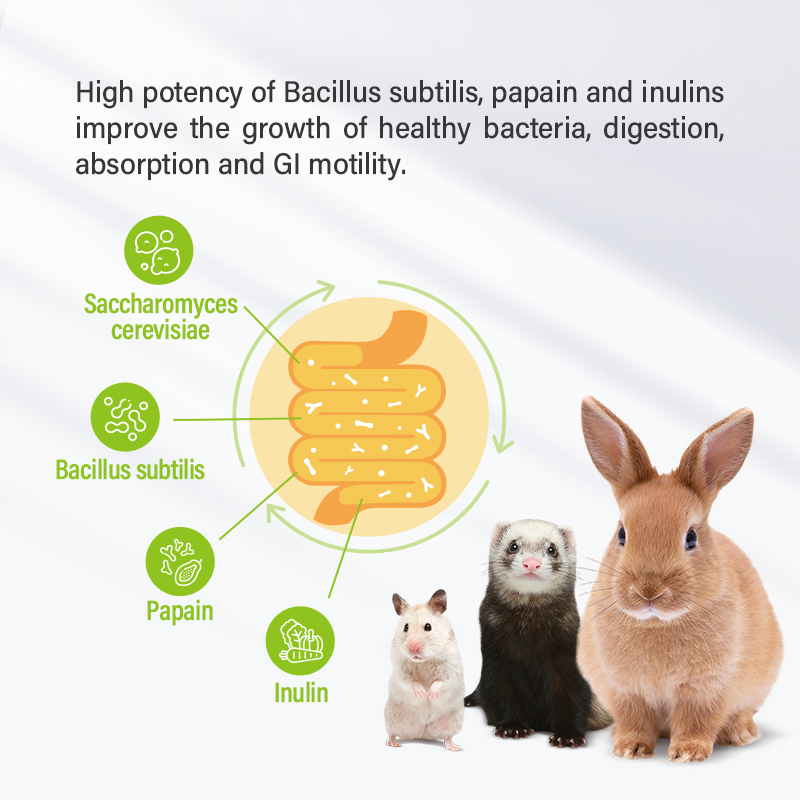 High potency of Bacillus subtilis, papain and inulins improve the growth of healthy bacteria, digestion, absorption and GI motility.

Saccharomyces cerevisiae

Bacillus subtilis

Papain

Inulin